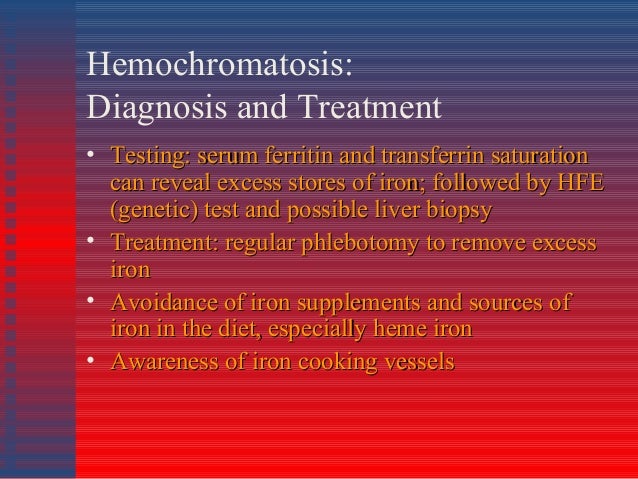 Hemochromatosis:
Diagnosis and Treatment

• Testing: serum ferritin and transferrin saturation can reveal excess stores of iron; followed by HFE (genetic) test and possible liver biopsy
• Treatment: regular phlebotomy to remove excess iron
• Avoidance of iron supplements and sources of iron in the diet, especially heme iron
• Awareness of iron cooking vessels